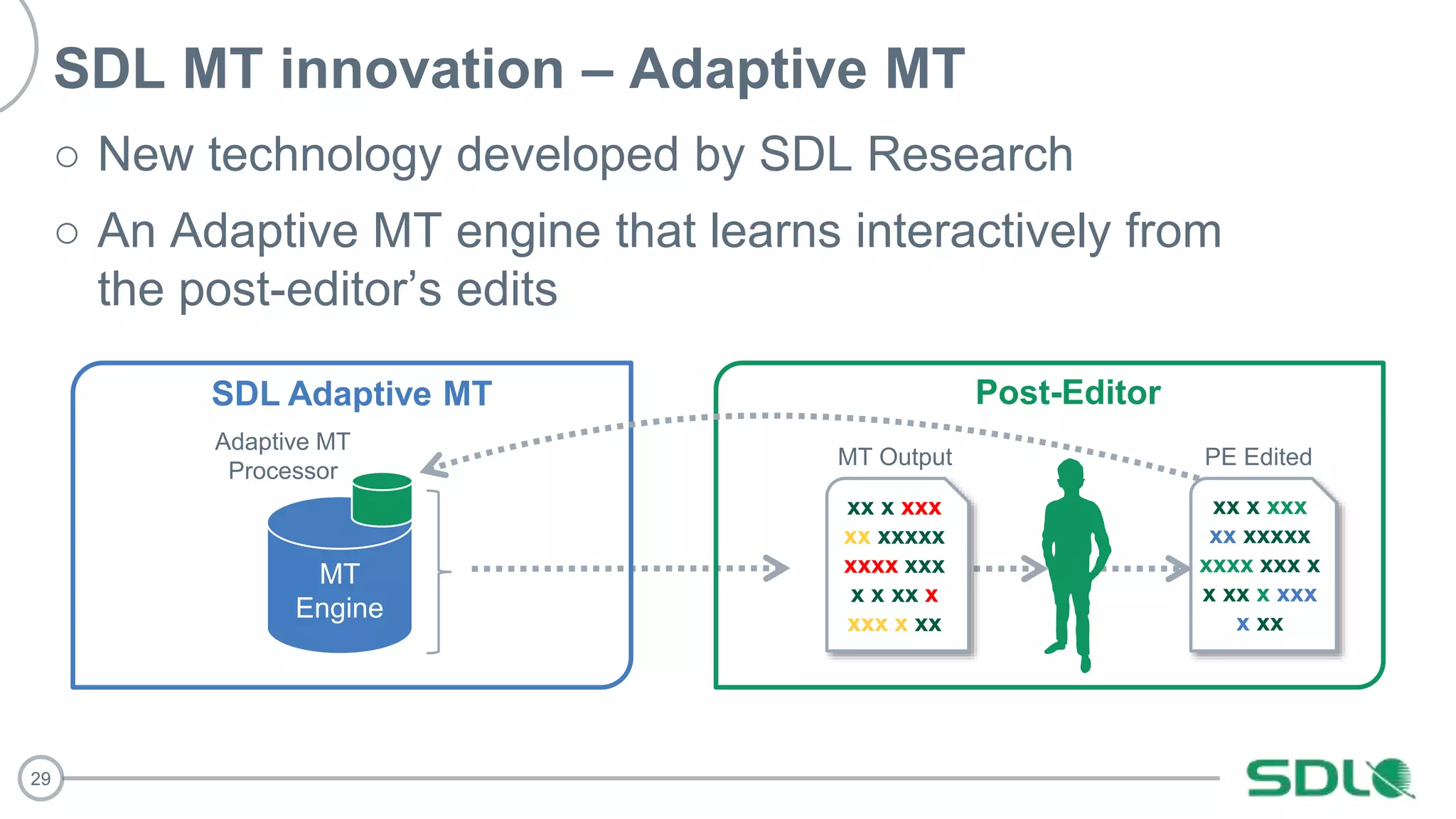 SDL MT innovation – Adaptive MT

○ New technology developed by SDL Research

○ An Adaptive MT engine that learns interactively from the post-editor's edits

SDL Adaptive MT

Adaptive MT Processor

MT Engine

Post-Editor

MT Output

xx x xxx
xx xxxxx
xxxx xxx
x x xx x
xxx x xx

PE Edited

xx x xxx
xx xxxxx
xxxx xxx x
x xx x xxx
x xx

29

SDL